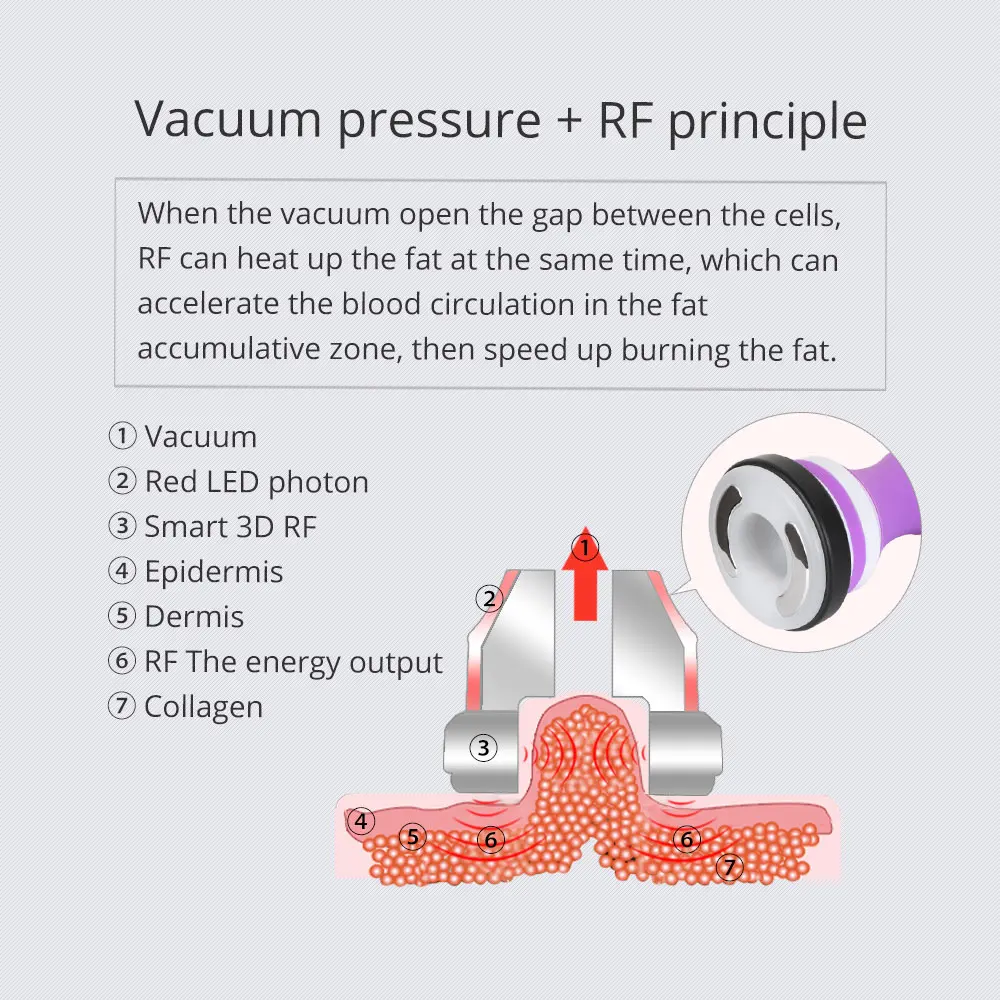 Vacuum pressure + RF principle

When the vacuum open the gap between the cells, RF can heat up the fat at the same time, which can accelerate the blood circulation in the fat accumulative zone, then speed up burning the fat.

① Vacuum
② Red LED photon
③ Smart 3D RF
④ Epidermis
⑤ Dermis
⑥ RF The energy output
⑦ Collagen

①
②
③
④
⑤
⑥
⑥
⑦